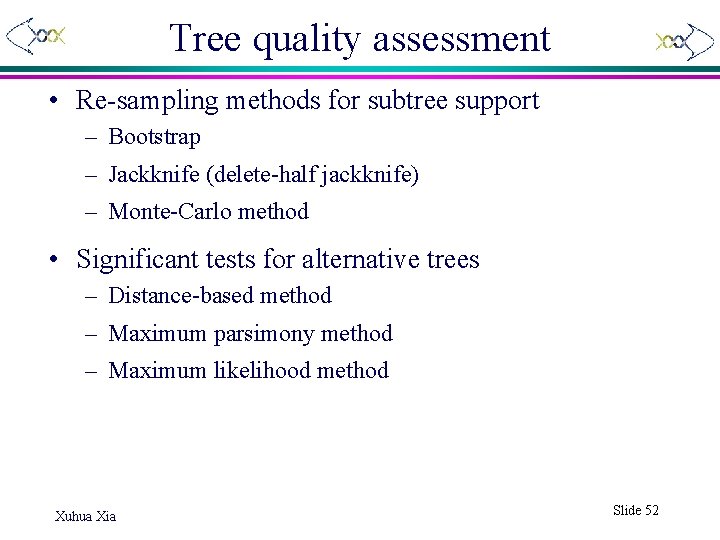 Tree quality assessment

• Re-sampling methods for subtree support
– Bootstrap
– Jackknife (delete-half jackknife)
– Monte-Carlo method

• Significant tests for alternative trees
– Distance-based method
– Maximum parsimony method
– Maximum likelihood method

Xuhua Xia

Slide 52